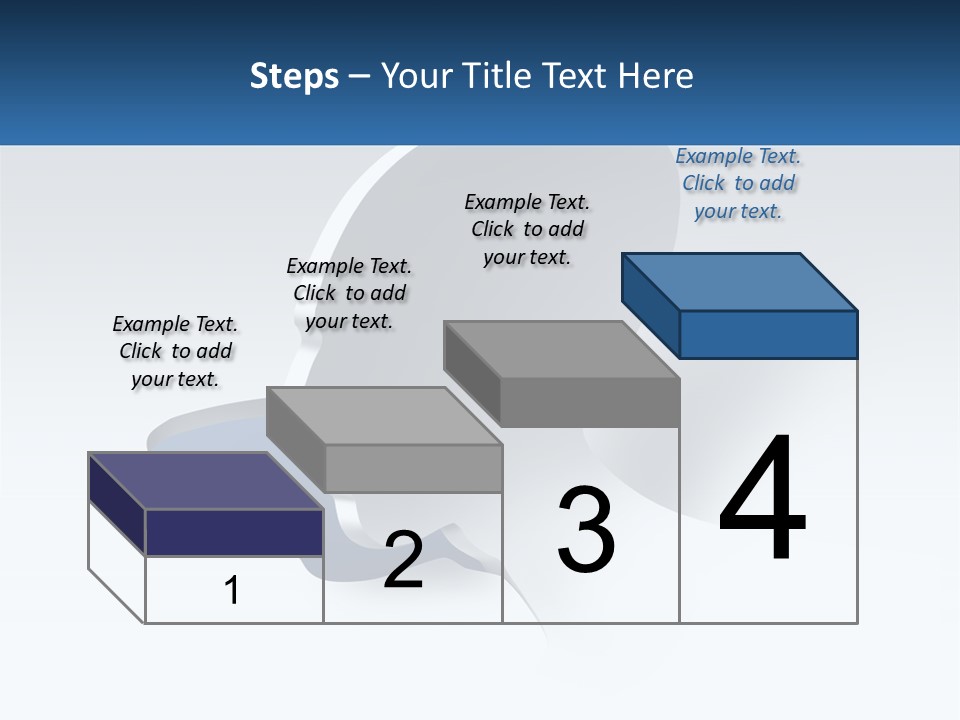 Steps – Your Title Text Here

Example Text. Click to add your text.

Example Text. Click to add your text.

Example Text. Click to add your text.

Example Text. Click to add your text.

1

2

3

4